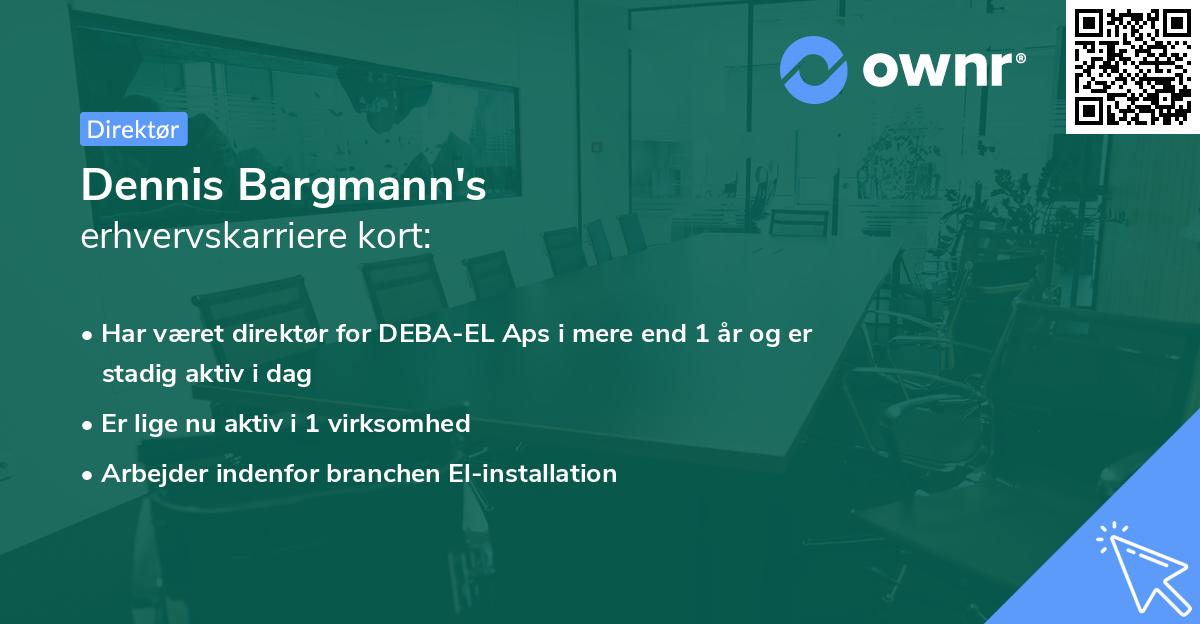 ownr®

Direktør

Dennis Bargmann's
erhvervskarriere kort:

• Har været direktør for DEBA-EL Aps i mere end 1 år og er stadig aktiv i dag
• Er lige nu aktiv i 1 virksomhed
• Arbejder indenfor branchen El-installation